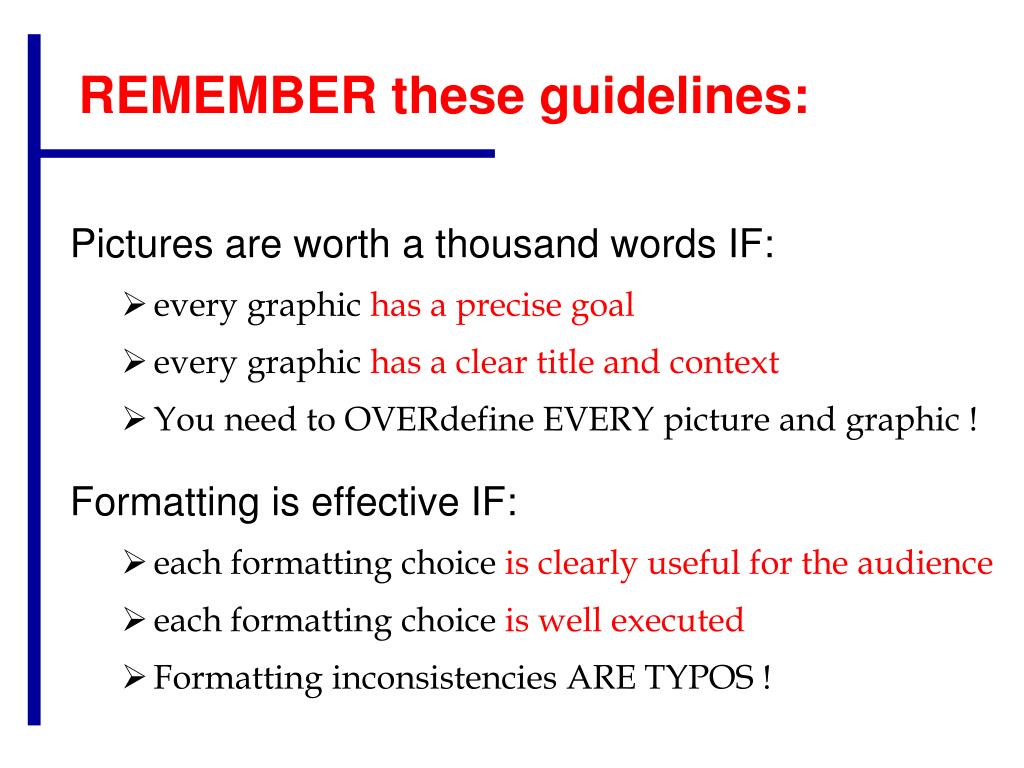 REMEMBER these guidelines:

Pictures are worth a thousand words IF:

➢ every graphic has a precise goal

➢ every graphic has a clear title and context

➢ You need to OVERdefine EVERY picture and graphic !

Formatting is effective IF:

➢ each formatting choice is clearly useful for the audience

➢ each formatting choice is well executed

➢ Formatting inconsistencies ARE TYPOS !